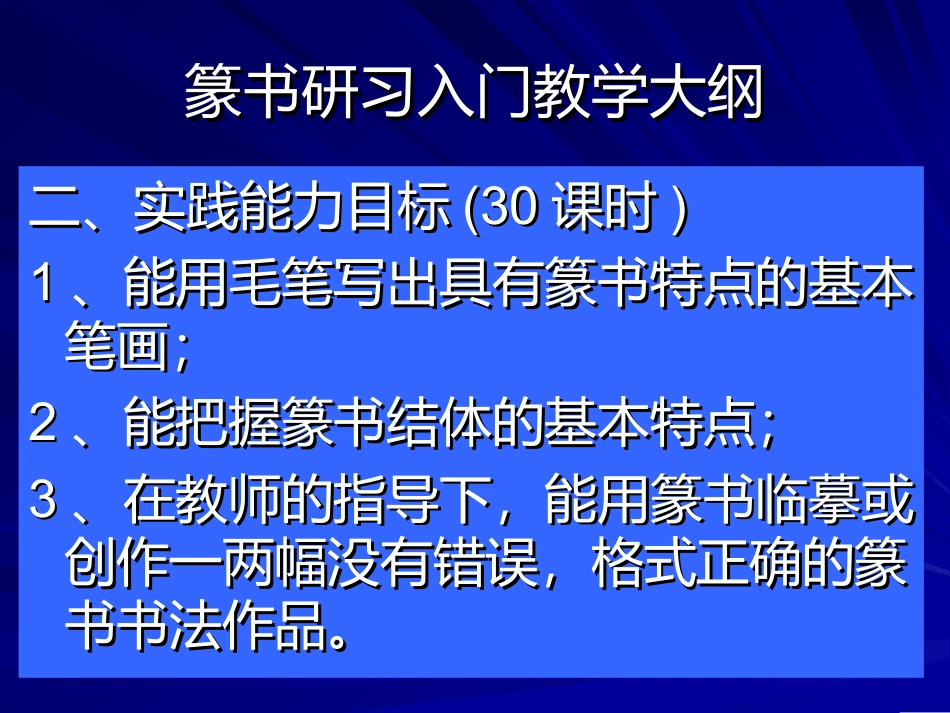 篆书研习入门教学大纲

二、实践能力目标 (30 课时 )

1 、能用毛笔写出具有篆书特点的基本笔画；

2 、能把握篆书结体的基本特点；

3 、在教师的指导下，能用篆书临摹或创作一两幅没有错误，格式正确的篆书书法作品。